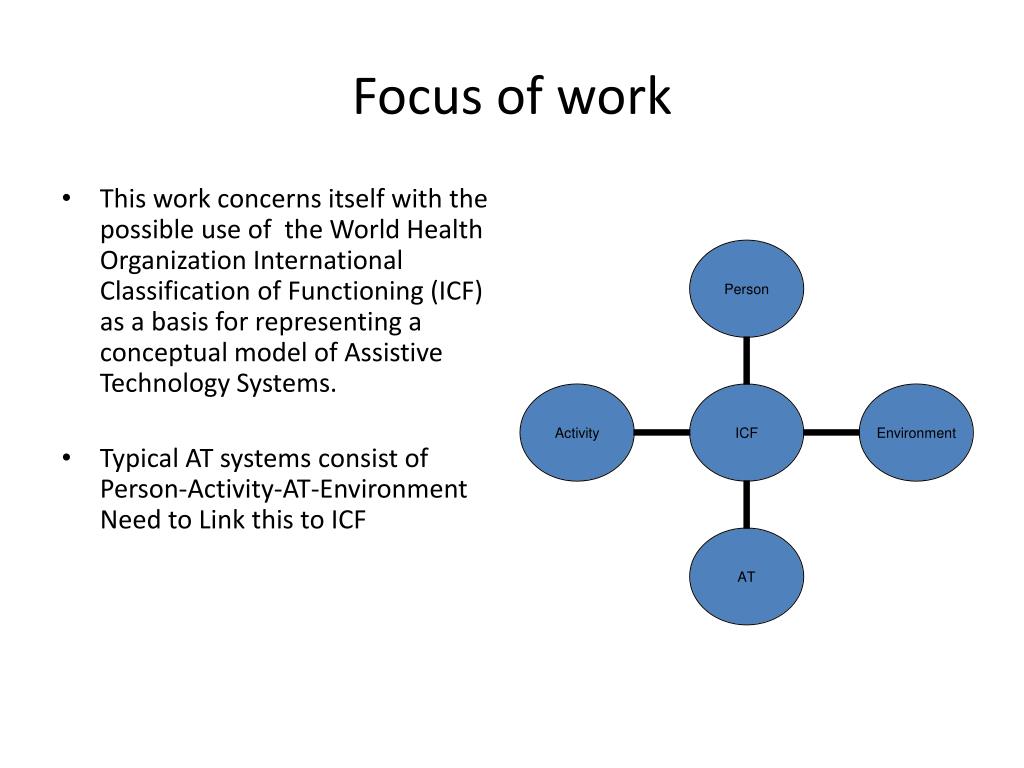 Focus of work

• This work concerns itself with the possible use of the World Health Organization International Classification of Functioning (ICF) as a basis for representing a conceptual model of Assistive Technology Systems.

• Typical AT systems consist of Person-Activity-AT-Environment Need to Link this to ICF

Person

Activity

ICF

Environment

AT